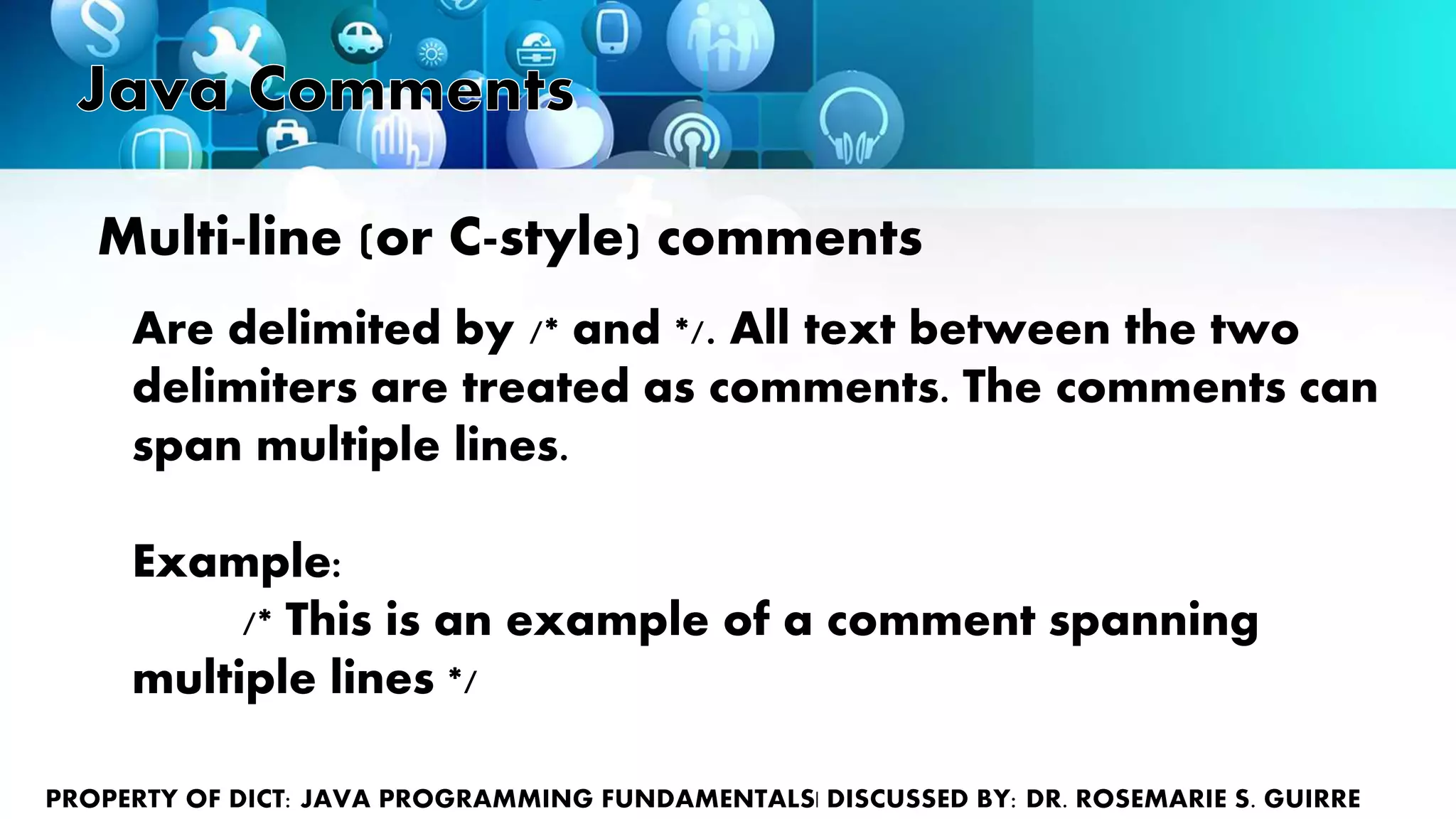 Java Comments

Multi-line (or C-style) comments

Are delimited by /* and */. All text between the two delimiters are treated as comments. The comments can span multiple lines.

Example:
/* This is an example of a comment spanning multiple lines */

PROPERTY OF DICT: JAVA PROGRAMMING FUNDAMENTALS| DISCUSSED BY: DR. ROSEMARIE S. GUIRRE